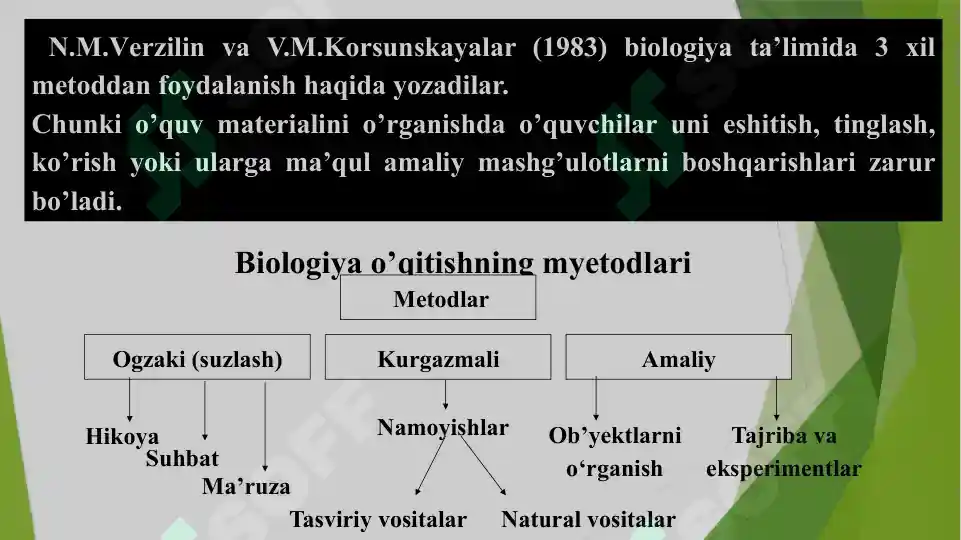 N.M.Verzilin va V.M.Korsunskayalar (1983) biologiya ta’limida 3 xil metoddan foydalanish haqida yozadilar.
Chunki o’quv materialini o’rganishda o’quvchilar uni eshitish, tinglash, ko’rish yoki ularga ma’qul amaliy mashg’ulotlarni boshqarishlari zarur bo’ladi.

Biologiya o’qitishning myetodlari

Metodlar

Ogzaki (suzlash)

Kurgazmali

Amaliy

Hikoya

Suhbat

Ma’ruza

Namoyishlar

Tasviriy vositalar

Natural vositalar

Ob’yektlarni o‘rganish

Tajriba va eksperimentlar